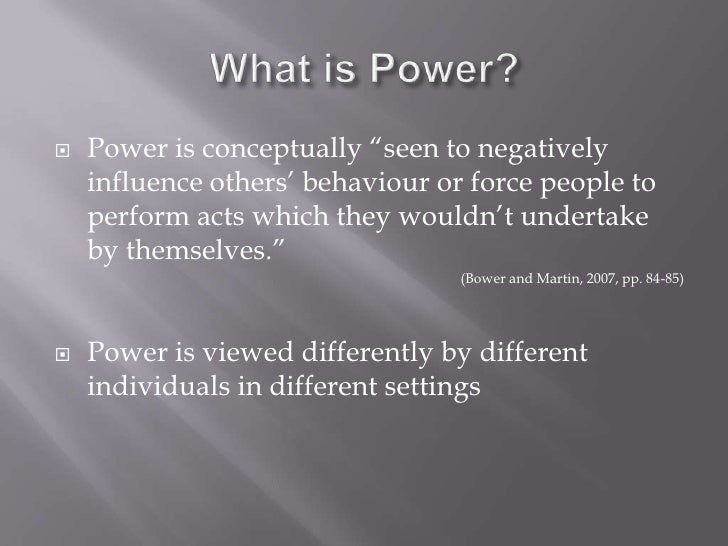 What is Power?

Power is conceptually “seen to negatively influence others’ behaviour or force people to perform acts which they wouldn’t undertake by themselves.”

(Bower and Martin, 2007, pp. 84-85)

Power is viewed differently by different individuals in different settings